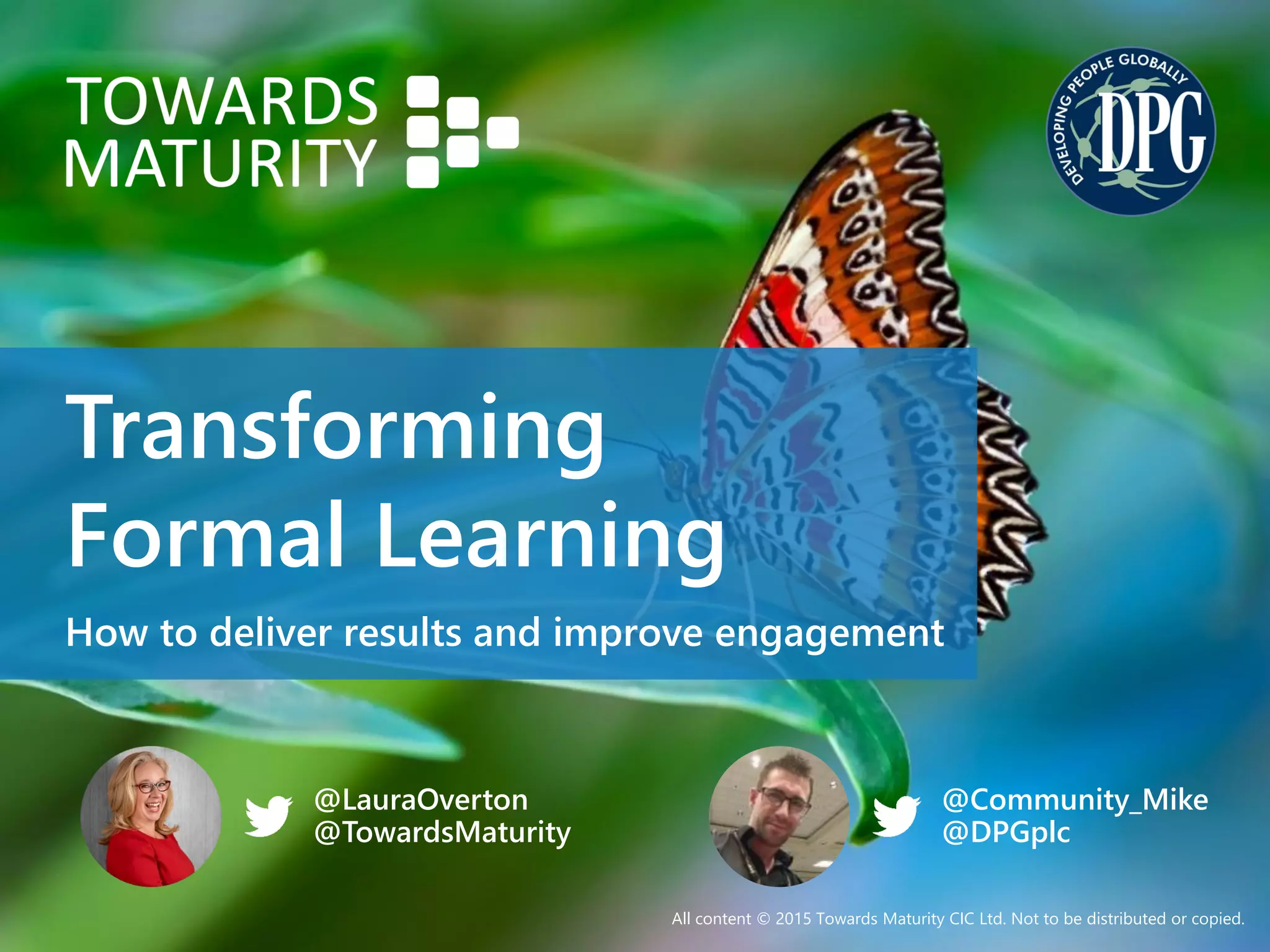 TOWARDS MATURITY

DEVELOPING PEOPLE GLOBALLY
DPG

Transforming Formal Learning

How to deliver results and improve engagement

@LauraOverton
@TowardsMaturity

@Community_Mike
@DPGplc

All content © 2015 Towards Maturity CIC Ltd. Not to be distributed or copied.